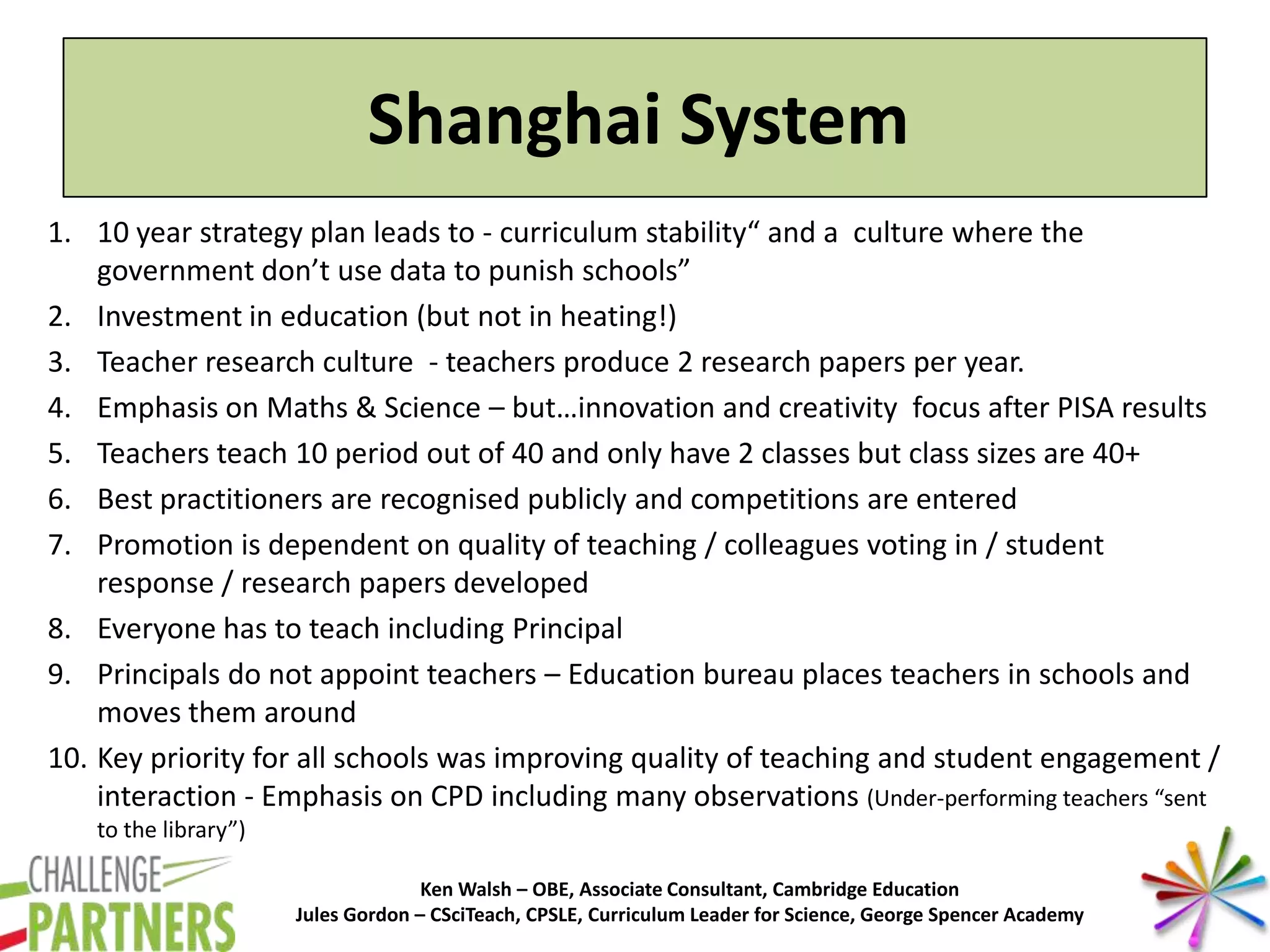 Shanghai System

1. 10 year strategy plan leads to - curriculum stability“ and a culture where the government don’t use data to punish schools”
2. Investment in education (but not in heating!)
3. Teacher research culture - teachers produce 2 research papers per year.
4. Emphasis on Maths & Science – but…innovation and creativity focus after PISA results
5. Teachers teach 10 period out of 40 and only have 2 classes but class sizes are 40+
6. Best practitioners are recognised publicly and competitions are entered
7. Promotion is dependent on quality of teaching / colleagues voting in / student response / research papers developed
8. Everyone has to teach including Principal
9. Principals do not appoint teachers – Education bureau places teachers in schools and moves them around
10. Key priority for all schools was improving quality of teaching and student engagement / interaction - Emphasis on CPD including many observations (Under-performing teachers “sent to the library”)

CHALLENGE PARTNERS

Ken Walsh – OBE, Associate Consultant, Cambridge Education
Jules Gordon – CSciTeach, CPSLE, Curriculum Leader for Science, George Spencer Academy